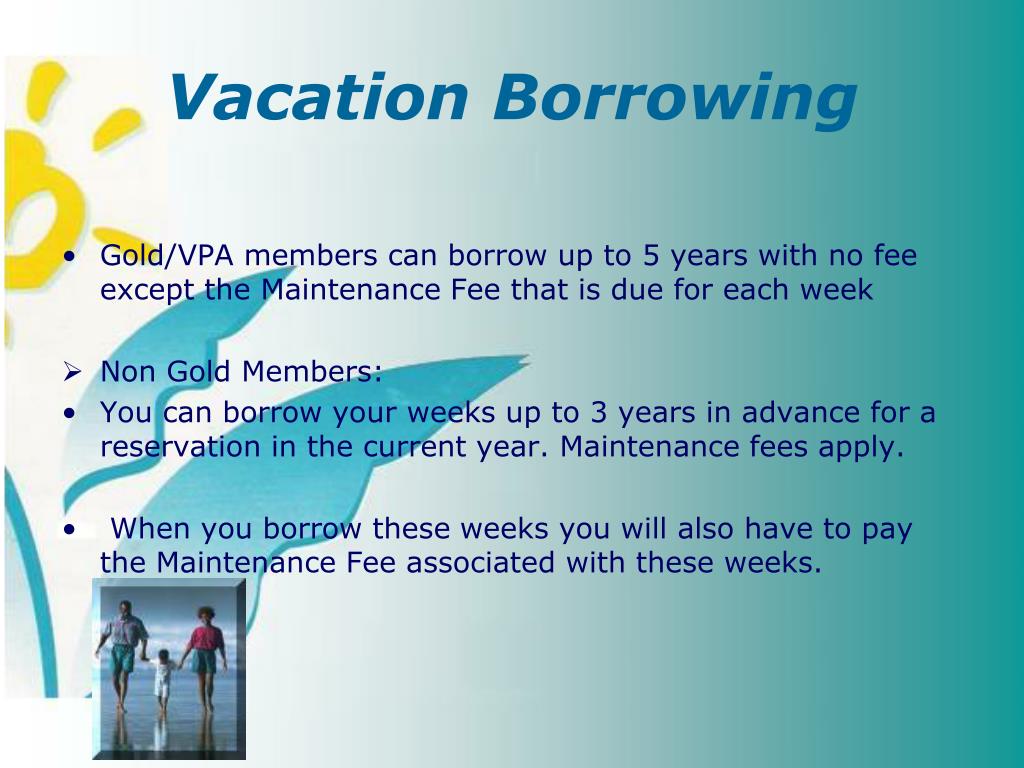 Vacation Borrowing

• Gold/VPA members can borrow up to 5 years with no fee except the Maintenance Fee that is due for each week

➢ Non Gold Members:
• You can borrow your weeks up to 3 years in advance for a reservation in the current year. Maintenance fees apply.

• When you borrow these weeks you will also have to pay the Maintenance Fee associated with these weeks.